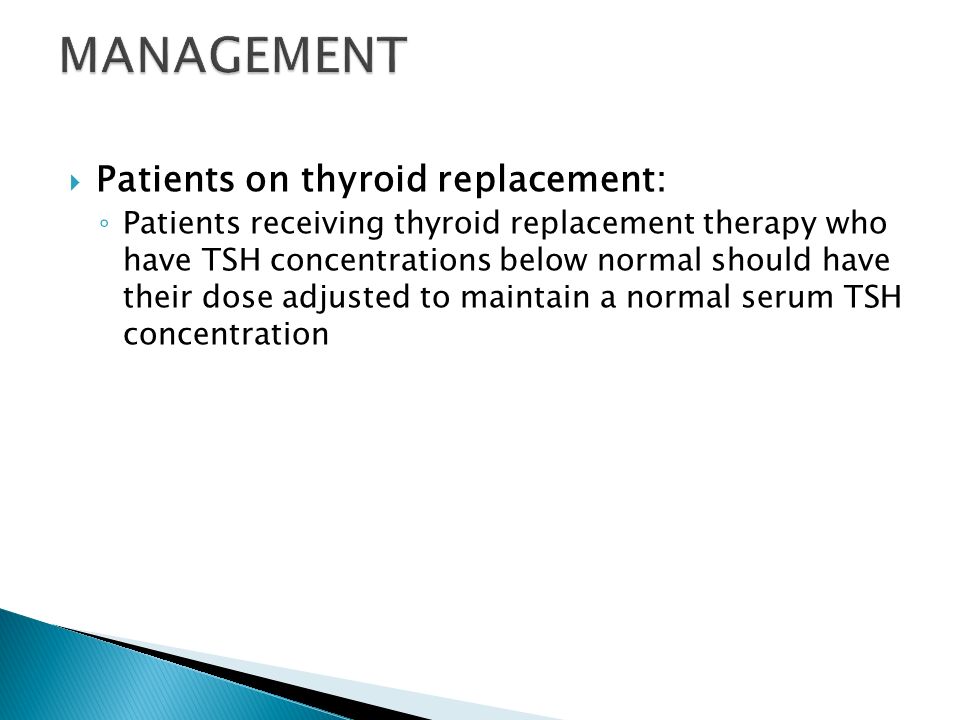 MANAGEMENT

Patients on thyroid replacement:

Patients receiving thyroid replacement therapy who have TSH concentrations below normal should have their dose adjusted to maintain a normal serum TSH concentration